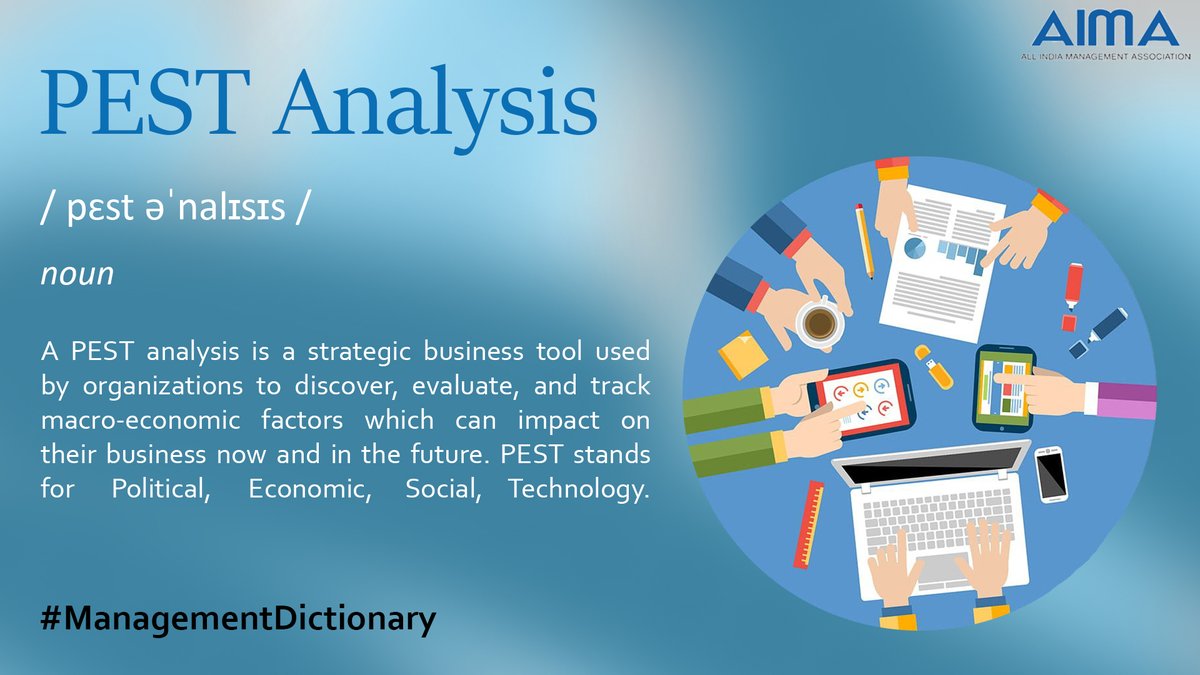 AIMA
ALL INDIA MANAGEMENT ASSOCIATION

PEST Analysis

/ pɛst əˈnalɪsɪs /

noun

A PEST analysis is a strategic business tool used by organizations to discover, evaluate, and track macro-economic factors which can impact on their business now and in the future. PEST stands for Political, Economic, Social, Technology.

#ManagementDictionary